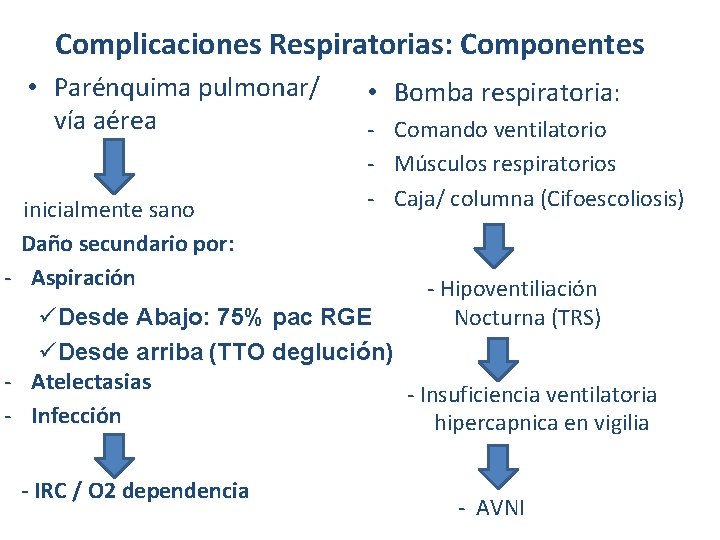 Complicaciones Respiratorias: Componentes

• Parénquima pulmonar/ vía aérea

inicialmente sano

Daño secundario por:

- Aspiración

✓Desde Abajo: 75% pac RGE

✓Desde arriba (TTO deglución)

- Atelectasias

- Infección

- IRC / O2 dependencia

• Bomba respiratoria:

- Comando ventilatorio

- Músculos respiratorios

- Caja/ columna (Cifoescoliosis)

- Hipoventiliación Nocturna (TRS)

- Insuficiencia ventilatoria hipercapnica en vigilia

- AVNI